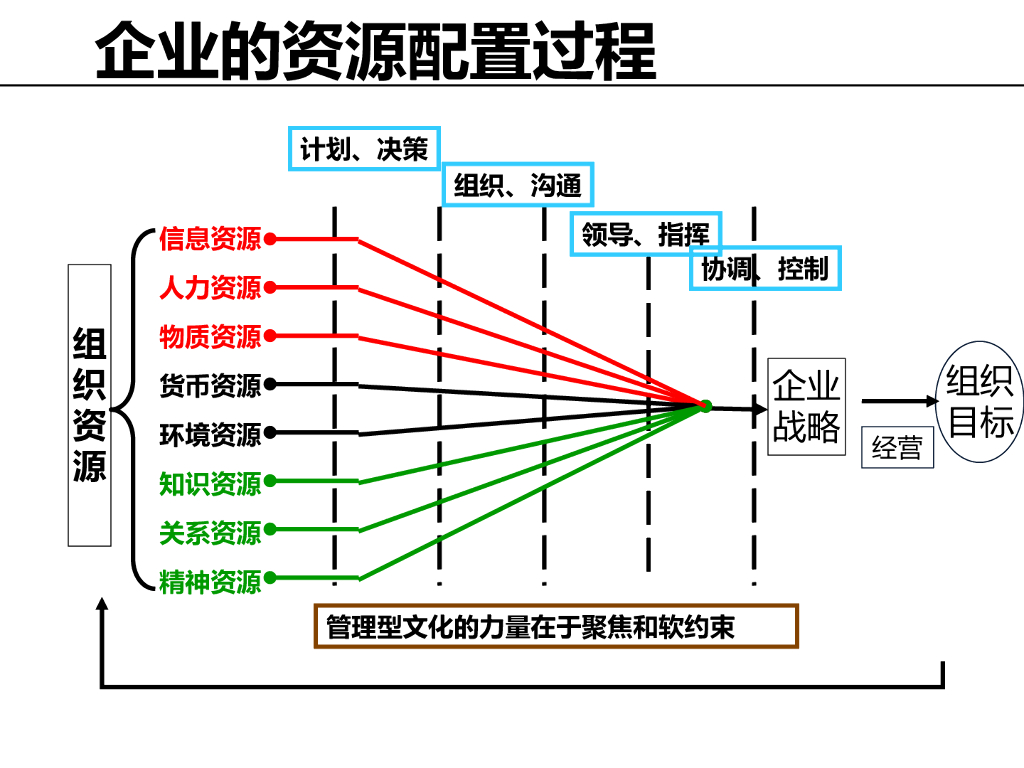 企业的资源配置过程

计划、决策
组织、沟通
领导、指挥
协调、控制

组织资源

信息资源
人力资源
物质资源
货币资源
环境资源
知识资源
关系资源
精神资源

企业战略

经营

组织目标

管理型文化的力量在于聚焦和软约束